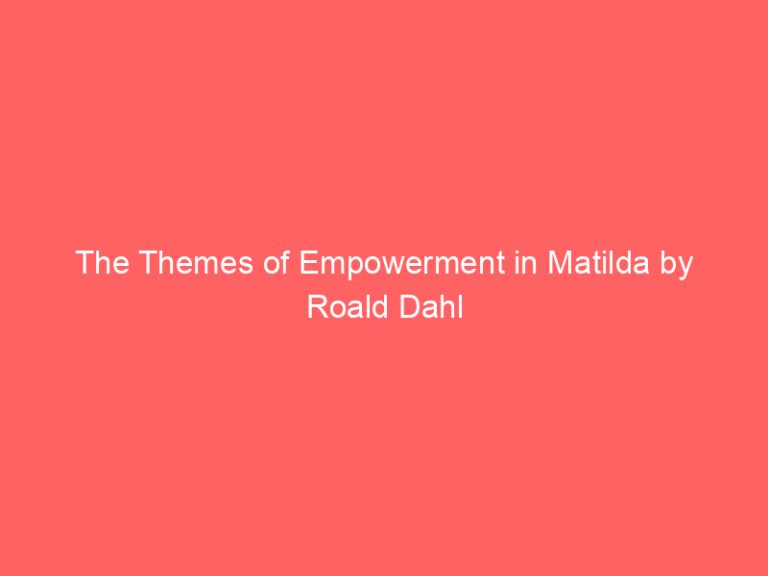 The Themes of Empowerment in Matilda by Roald Dahl